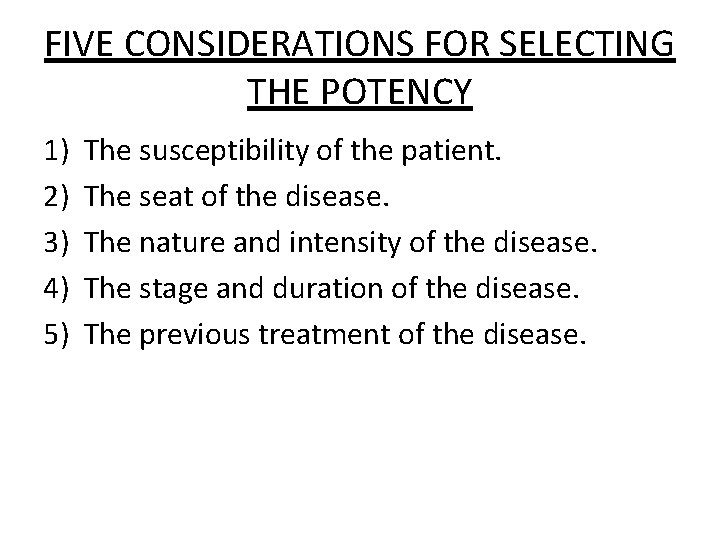 FIVE CONSIDERATIONS FOR SELECTING THE POTENCY

1) The susceptibility of the patient.
2) The seat of the disease.
3) The nature and intensity of the disease.
4) The stage and duration of the disease.
5) The previous treatment of the disease.